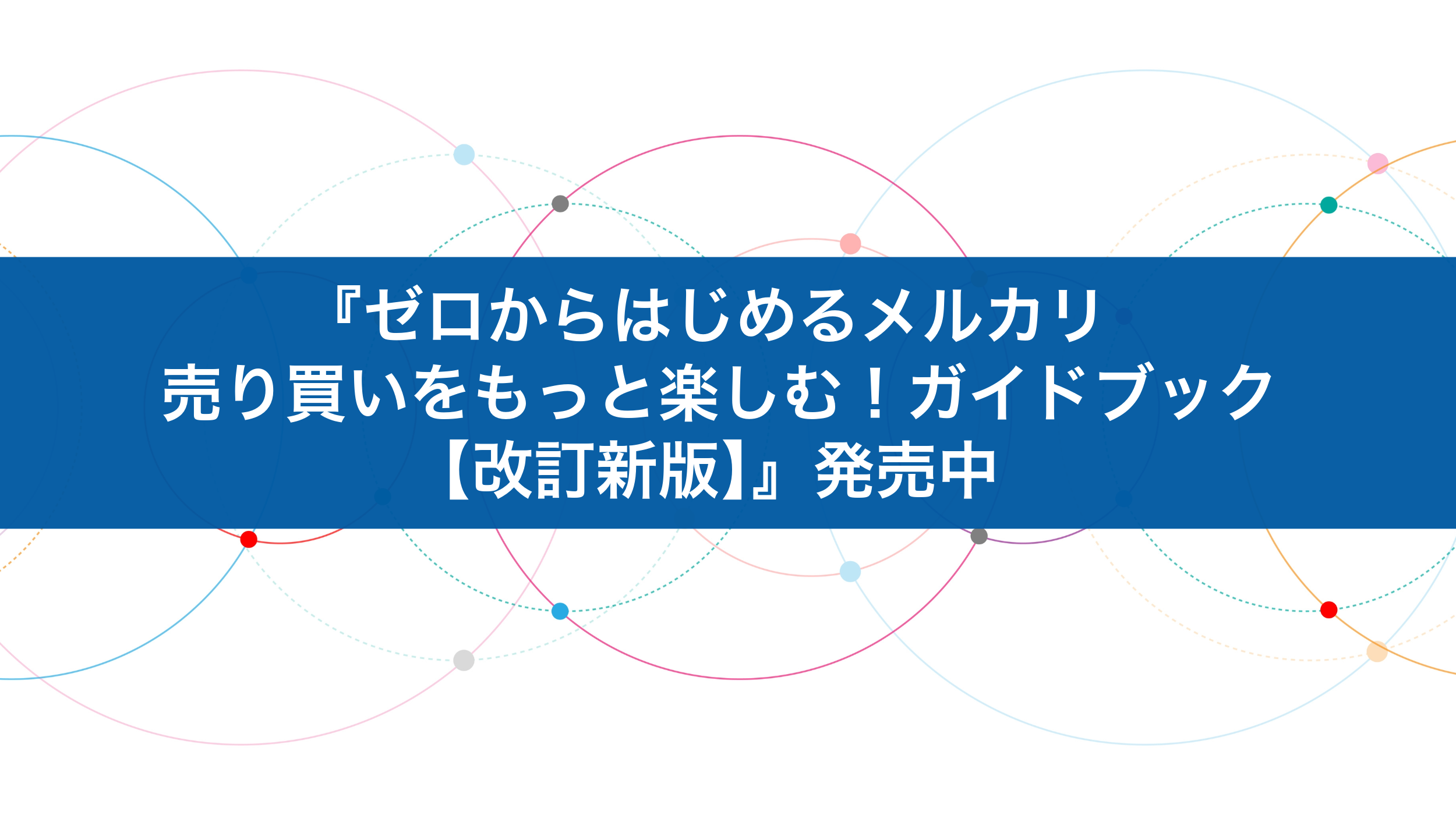 『ゼロからはじめるメルカリ
売り買いをもっと楽しむ！ガイドブック
【改訂新版】』発売中